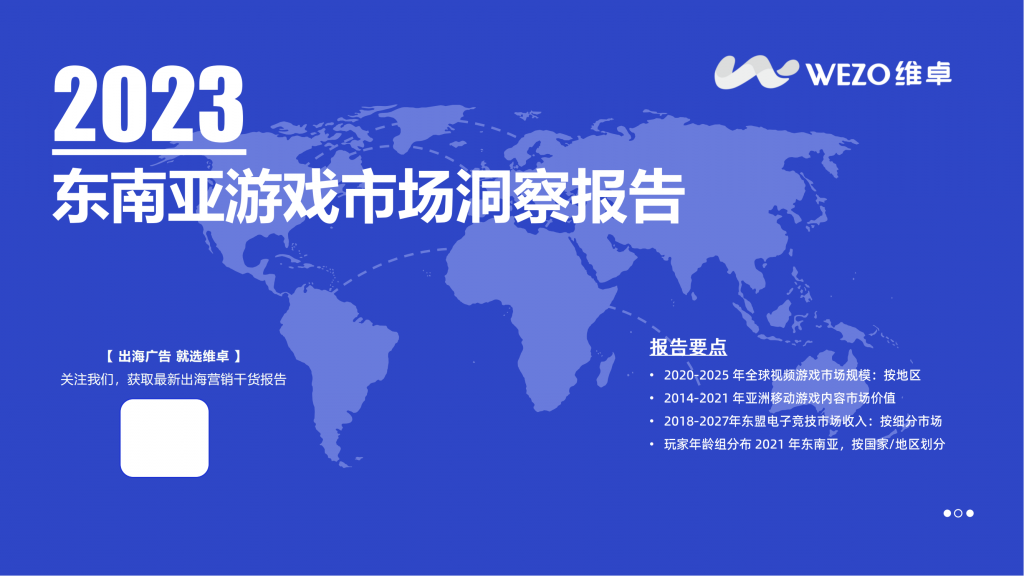 WEZO维卓

2023

东南亚游戏市场洞察报告

【 出海广告 就选维卓 】
关注我们，获取最新出海营销干货报告

报告要点

• 2020-2025 年全球视频游戏市场规模：按地区
• 2014-2021 年亚洲移动游戏内容市场价值
• 2018-2027年东盟电子竞技市场收入：按细分市场
• 玩家年龄组分布 2021 年东南亚，按国家/地区划分